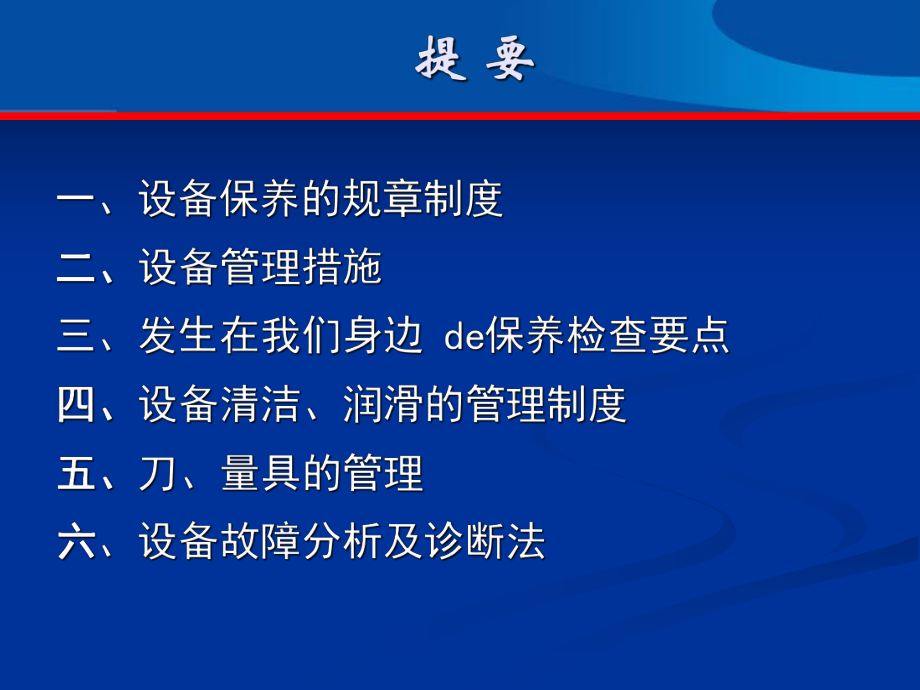 提 要

一、设备保养的规章制度

二、设备管理措施

三、发生在我们身边 de保养检查要点

四、设备清洁、润滑的管理制度

五、刀、量具的管理

六、设备故障分析及诊断法